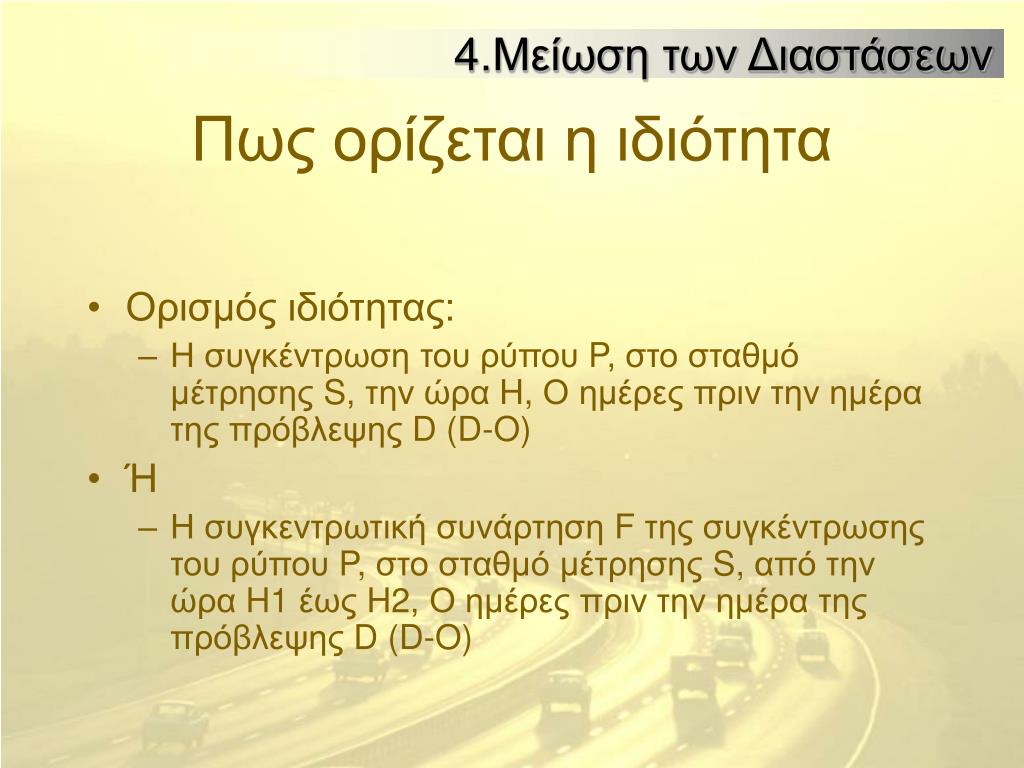 4.Μείωση των Διαστάσεων

Πως ορίζεται η ιδιότητα

• Ορισμός ιδιότητας:
– Η συγκέντρωση του ρύπου P, στο σταθμό μέτρησης S, την ώρα H, O ημέρες πριν την ημέρα της πρόβλεψης D (D-O)
• Ή
– Η συγκεντρωτική συνάρτηση F της συγκέντρωσης του ρύπου P, στο σταθμό μέτρησης S, από την ώρα H1 έως H2, O ημέρες πριν την ημέρα της πρόβλεψης D (D-O)